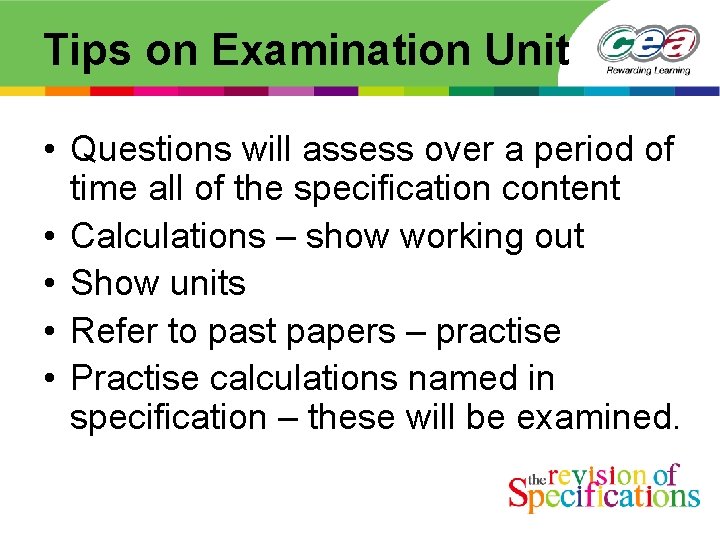 Tips on Examination Unit

cea
Rewarding Learning

• Questions will assess over a period of time all of the specification content
• Calculations – show working out
• Show units
• Refer to past papers – practise
• Practise calculations named in specification – these will be examined.

the revision of Specifications